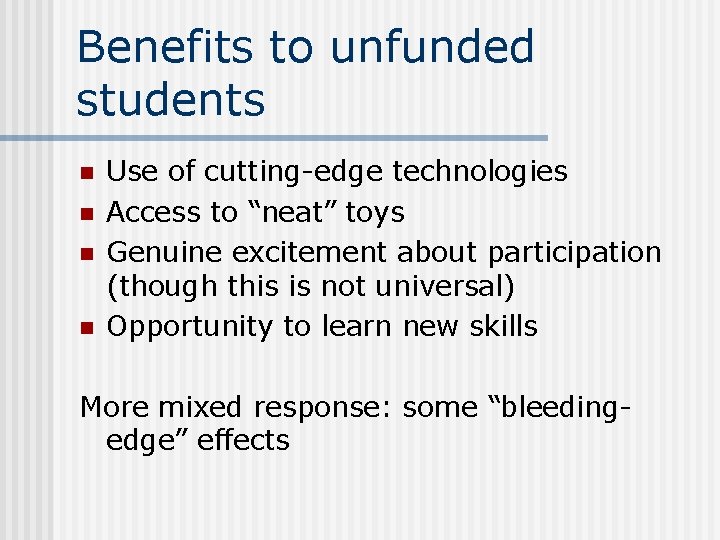 Benefits to unfunded students

- Use of cutting-edge technologies
- Access to “neat” toys
- Genuine excitement about participation (though this is not universal)
- Opportunity to learn new skills

More mixed response: some “bleeding-edge” effects